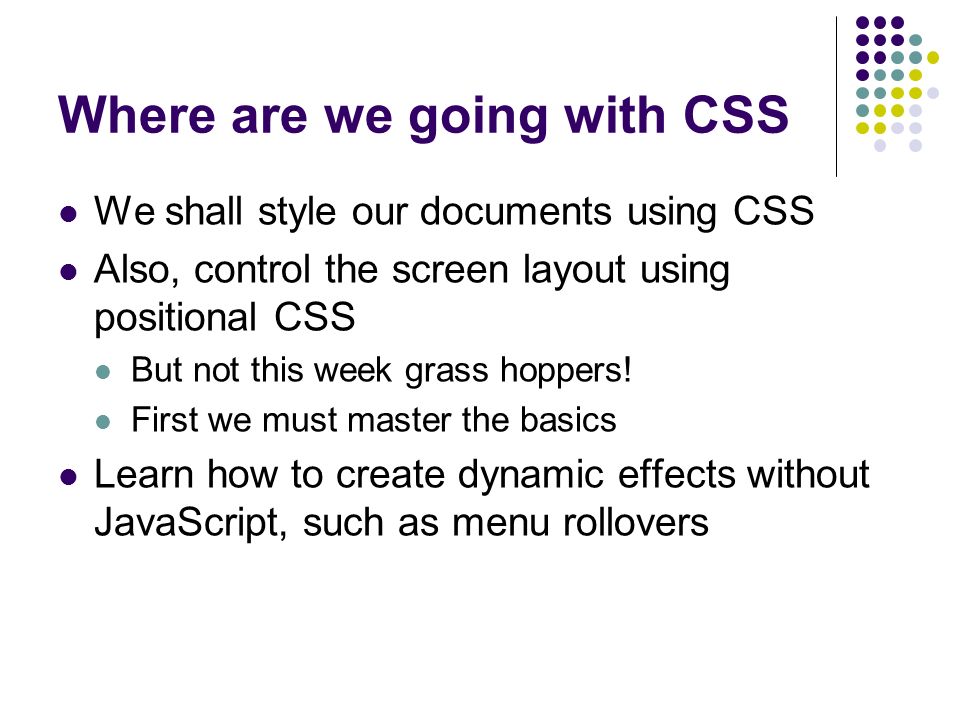 Where are we going with CSS

- We shall style our documents using CSS
- Also, control the screen layout using positional CSS
  - But not this week grass hoppers!
  - First we must master the basics
- Learn how to create dynamic effects without JavaScript, such as menu rollovers